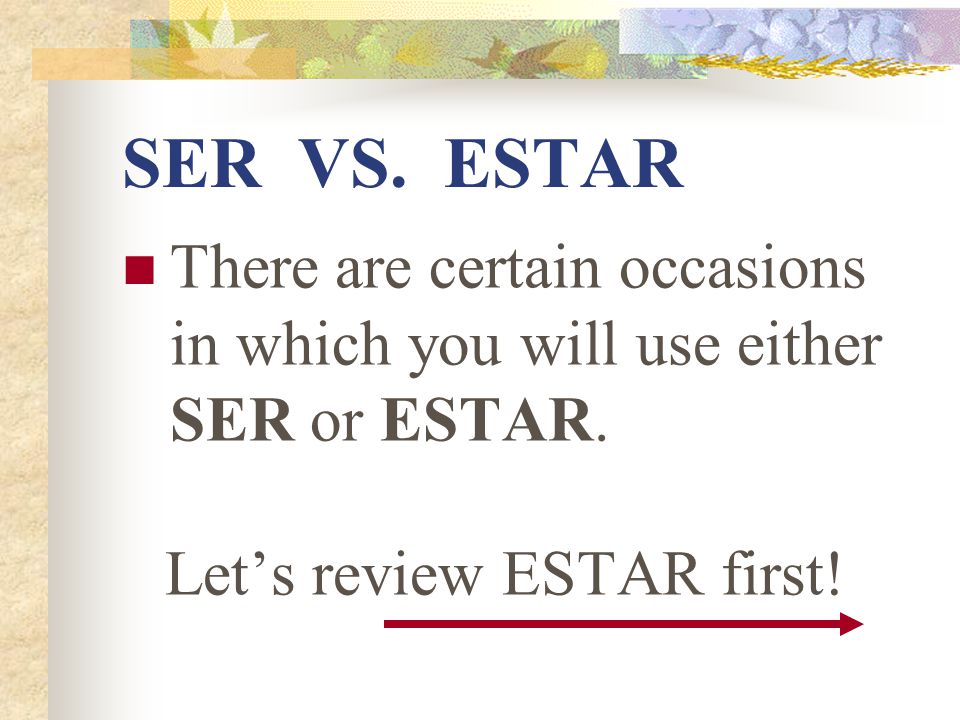 SER VS. ESTAR

There are certain occasions in which you will use either SER or ESTAR.

Let’s review ESTAR first!